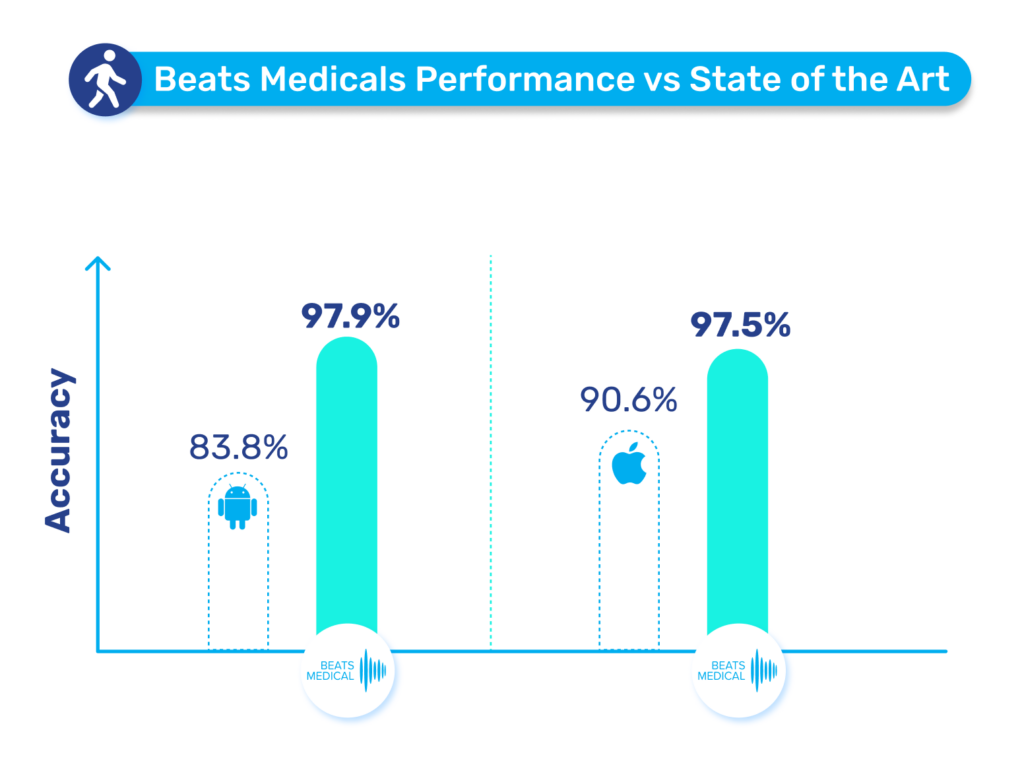 Beats Medicals Performance vs State of the Art

Accuracy

83.8%

97.9%

BEATS MEDICAL

90.6%

97.5%

BEATS MEDICAL